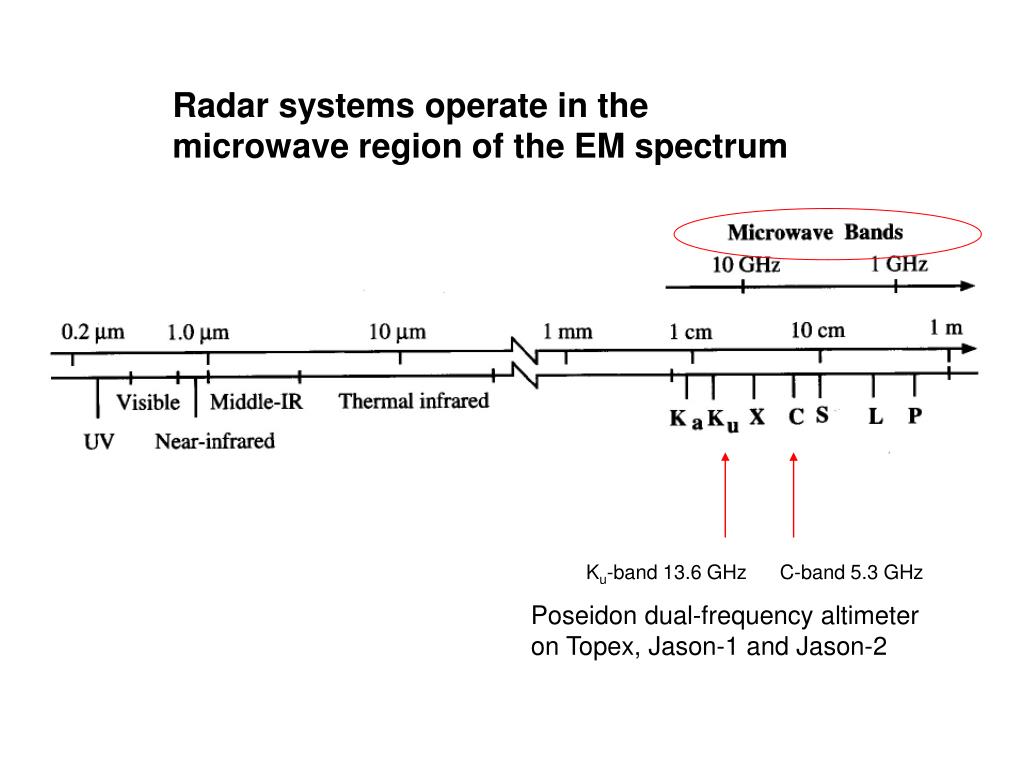 Radar systems operate in the microwave region of the EM spectrum

Microwave Bands

10 GHz

1 GHz

0.2 μm

1.0 μm

10 μm

1 mm

1 cm

10 cm

1 m

UV

Visible

Near-infrared

Middle-IR

Thermal infrared

$K_a$ $K_u$ X C S L P

$K_u$-band 13.6 GHz

C-band 5.3 GHz

Poseidon dual-frequency altimeter on Topex, Jason-1 and Jason-2